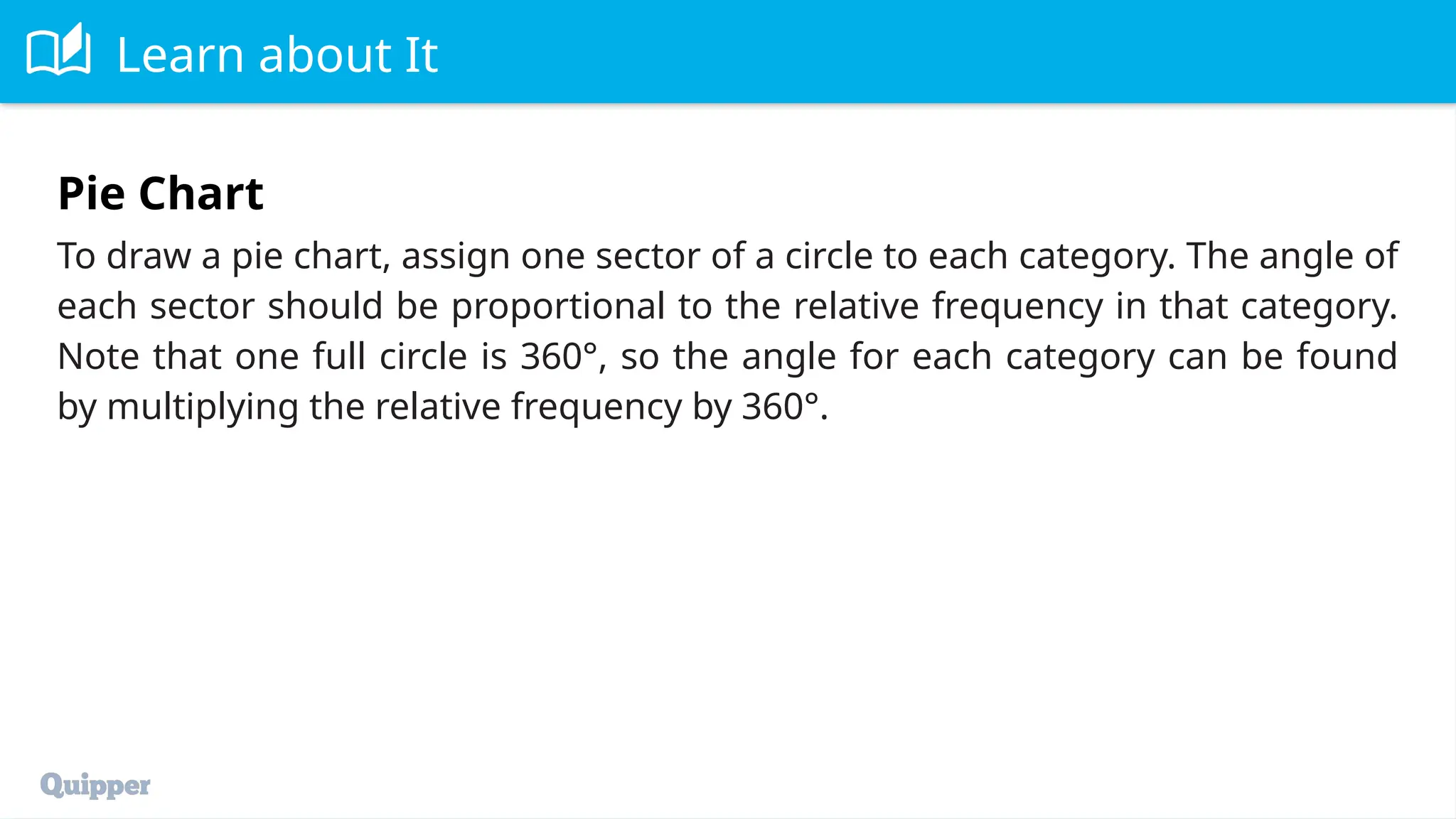 Learn about It

Pie Chart

To draw a pie chart, assign one sector of a circle to each category. The angle of each sector should be proportional to the relative frequency in that category. Note that one full circle is 360°, so the angle for each category can be found by multiplying the relative frequency by 360°.

Quipper